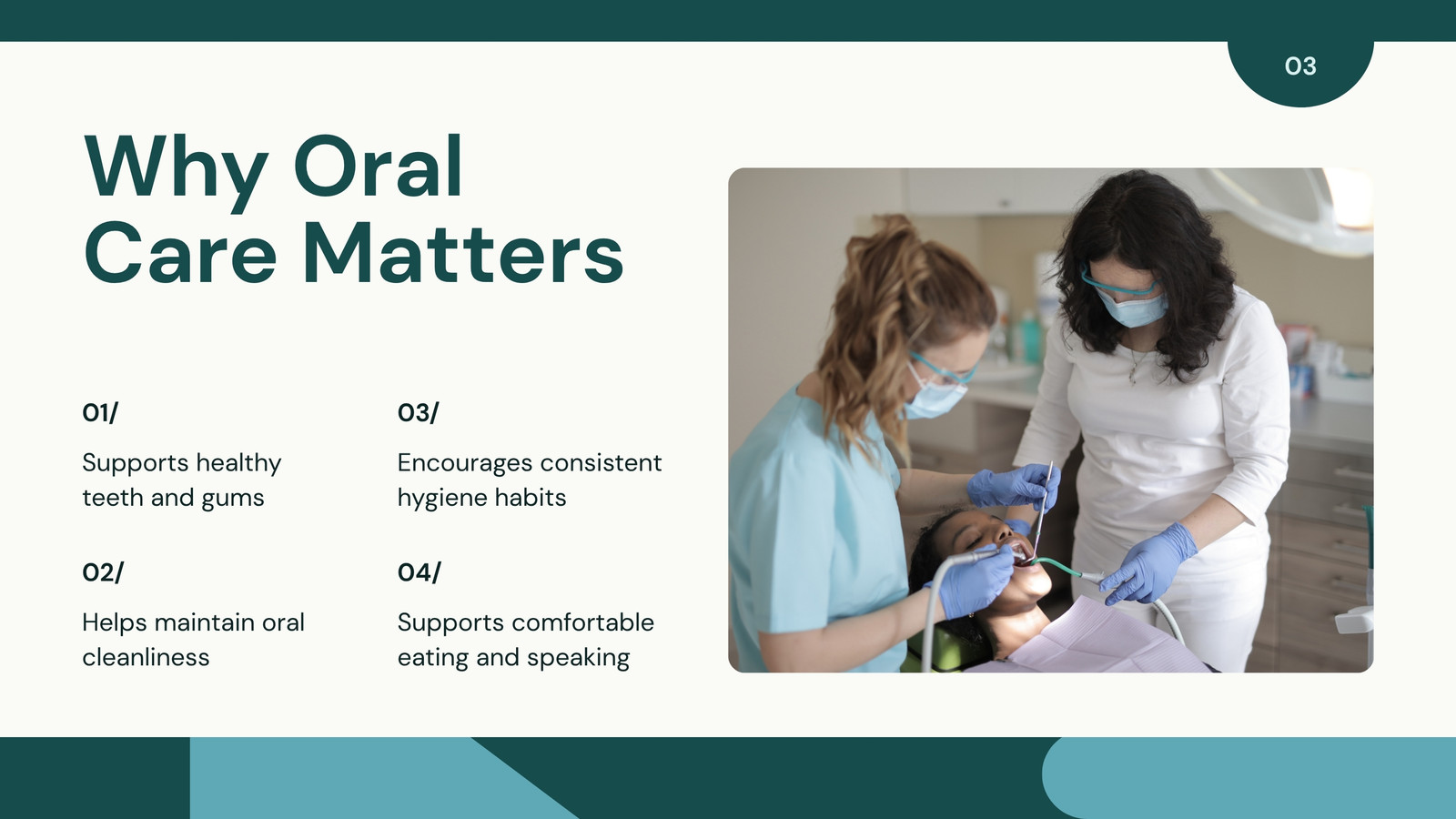 03

Why Oral Care Matters

01/

Supports healthy teeth and gums

02/

Helps maintain oral cleanliness

03/

Encourages consistent hygiene habits

04/

Supports comfortable eating and speaking